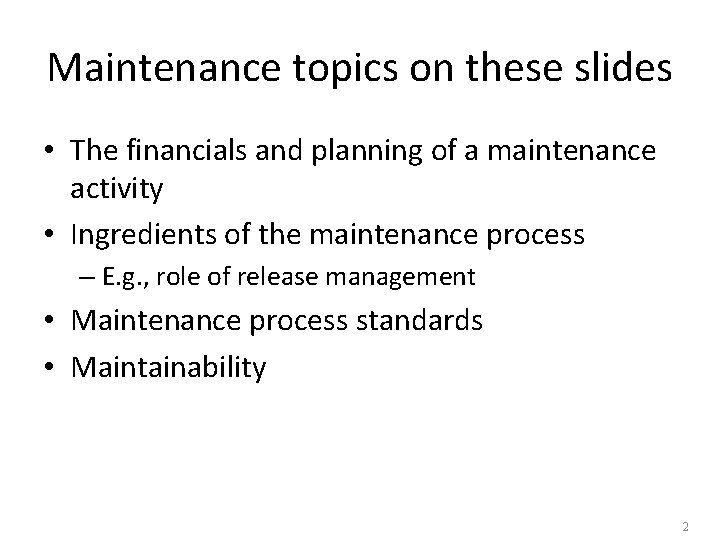 Maintenance topics on these slides

• The financials and planning of a maintenance activity
• Ingredients of the maintenance process
 – E.g., role of release management
• Maintenance process standards
• Maintainability

2